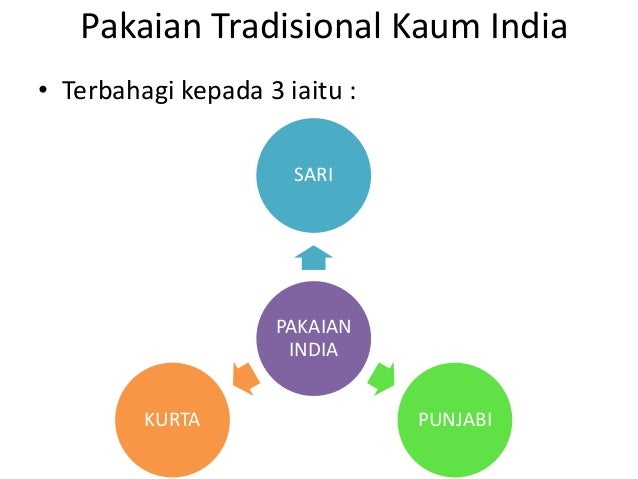 Pakaian Tradisional Kaum India

• Terbahagi kepada 3 iaitu :

SARI

PAKAIAN INDIA

KURTA

PUNJABI